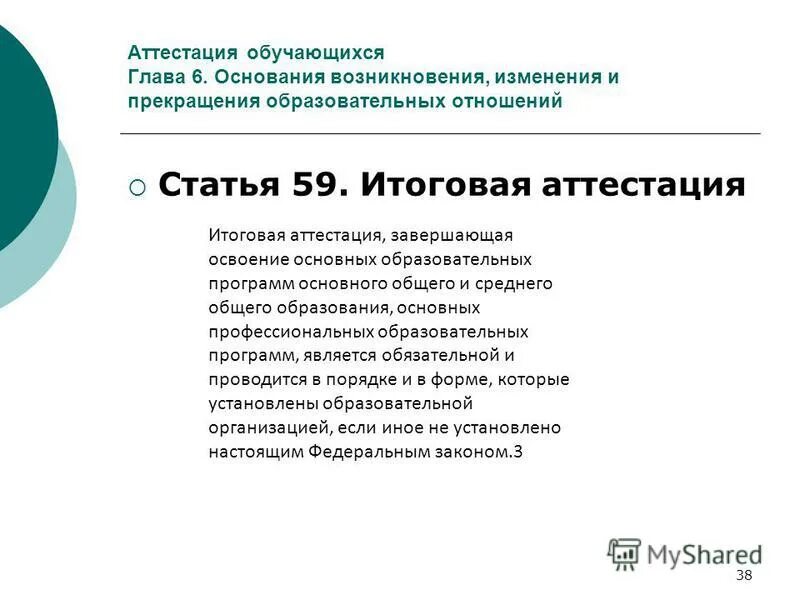 Аттестация обучающихся
Глава 6. Основания возникновения, изменения и прекращения образовательных отношений

Статья 59. Итоговая аттестация

Итоговая аттестация, завершающая освоение основных образовательных программ основного общего и среднего общего образования, основных профессиональных образовательных программ, является обязательной и проводится в порядке и в форме, которые установлены образовательной организацией, если иное не установлено настоящим Федеральным законом.3

MyShared

38